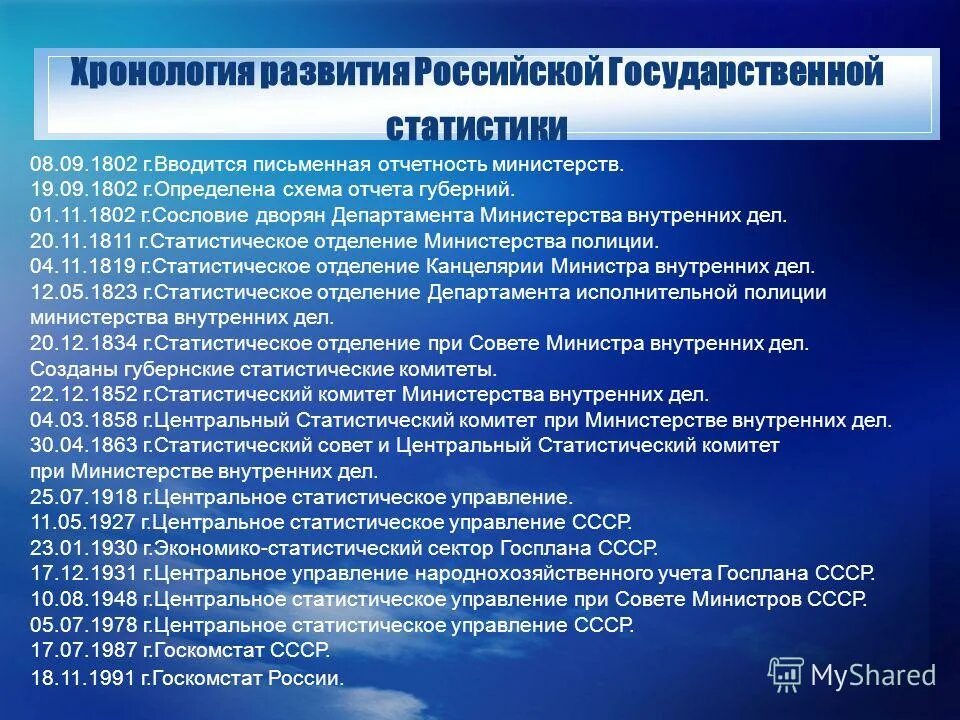 Хронология развития Российской Государственной статистики

08.09.1802 г.Вводится письменная отчетность министерств.
19.09.1802 г.Определена схема отчета губерний.
01.11.1802 г.Сословие дворян Департамента Министерства внутренних дел.
20.11.1811 г.Статистическое отделение Министерства полиции.
04.11.1819 г.Статистическое отделение Канцелярии Министра внутренних дел.
12.05.1823 г.Статистическое отделение Департамента исполнительной полиции министерства внутренних дел.
20.12.1834 г.Статистическое отделение при Совете Министра внутренних дел. Созданы губернские статистические комитеты.
22.12.1852 г.Статистический комитет Министерства внутренних дел.
04.03.1858 г.Центральный Статистический комитет при Министерстве внутренних дел.
30.04.1863 г.Статистический совет и Центральный Статистический комитет при Министерстве внутренних дел.
25.07.1918 г.Центральное статистическое управление.
11.05.1927 г.Центральное статистическое управление СССР.
23.01.1930 г.Экономико-статистический сектор Госплана СССР.
17.12.1931 г.Центральное управление народнохозяйственного учета Госплана СССР.
10.08.1948 г.Центральное статистическое управление при Совете Министров СССР.
05.07.1978 г.Центральное статистическое управление СССР.
17.07.1987 г.Госкомстат СССР.
18.11.1991 г.Госкомстат России.

MyShared